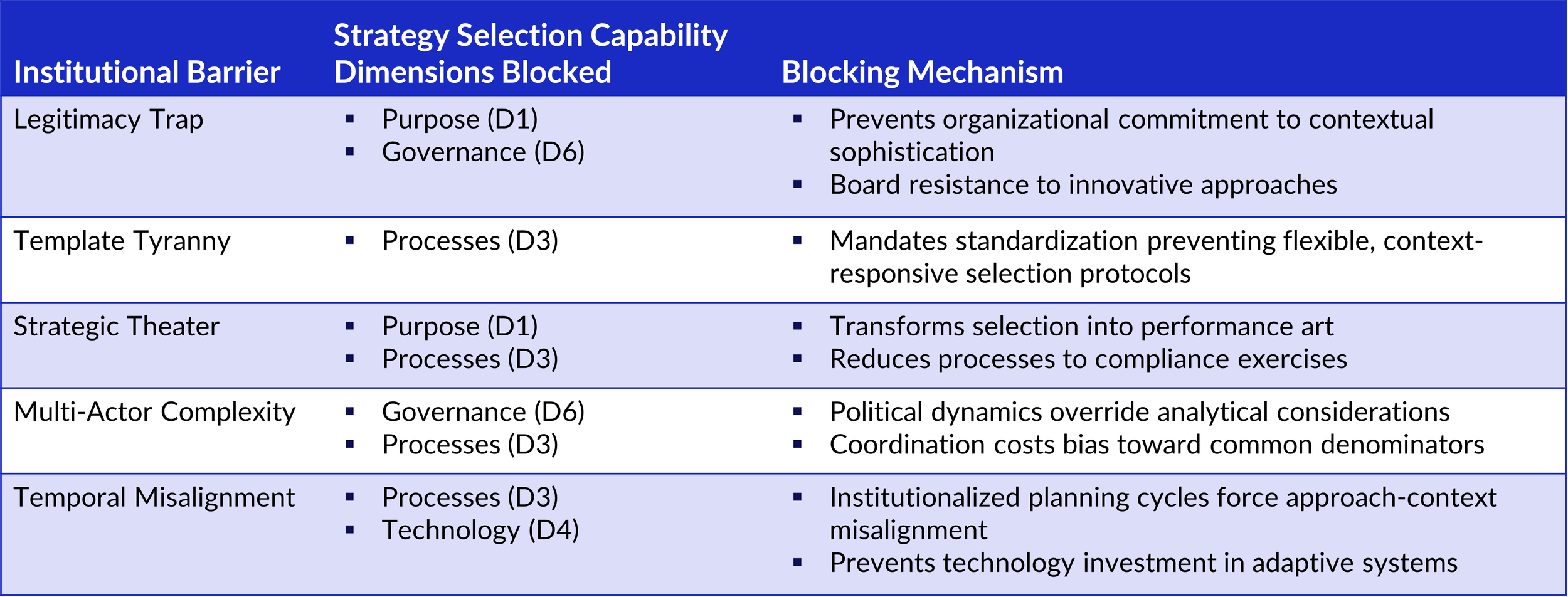 | Institutional Barrier | Strategy Selection Capability Dimensions Blocked | Blocking Mechanism |
|---|---|---|
| Legitimacy Trap | ▪ Purpose (D1) ▪ Governance (D6) | ▪ Prevents organizational commitment to contextual sophistication ▪ Board resistance to innovative approaches |
| Template Tyranny | ▪ Processes (D3) | ▪ Mandates standardization preventing flexible, context-responsive selection protocols |
| Strategic Theater | ▪ Purpose (D1) ▪ Processes (D3) | ▪ Transforms selection into performance art ▪ Reduces processes to compliance exercises |
| Multi-Actor Complexity | ▪ Governance (D6) ▪ Processes (D3) | ▪ Political dynamics override analytical considerations ▪ Coordination costs bias toward common denominators |
| Temporal Misalignment | ▪ Processes (D3) ▪ Technology (D4) | ▪ Institutionalized planning cycles force approach-context misalignment ▪ Prevents technology investment in adaptive systems |